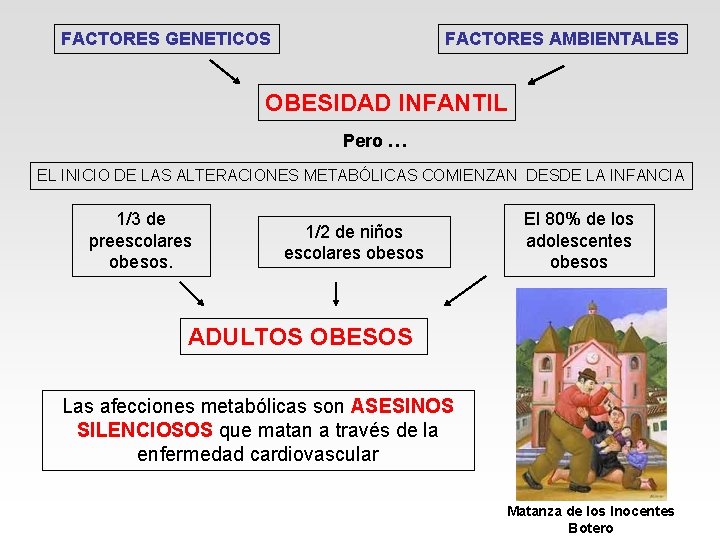 FACTORES GENETICOS

FACTORES AMBIENTALES

OBESIDAD INFANTIL

Pero …

EL INICIO DE LAS ALTERACIONES METABÓLICAS COMIENZAN DESDE LA INFANCIA

1/3 de preescolares obesos.

1/2 de niños escolares obesos

El 80% de los adolescentes obesos

ADULTOS OBESOS

Las afecciones metabólicas son ASESINOS SILENCIOSOS que matan a través de la enfermedad cardiovascular

Matanza de los Inocentes
Botero